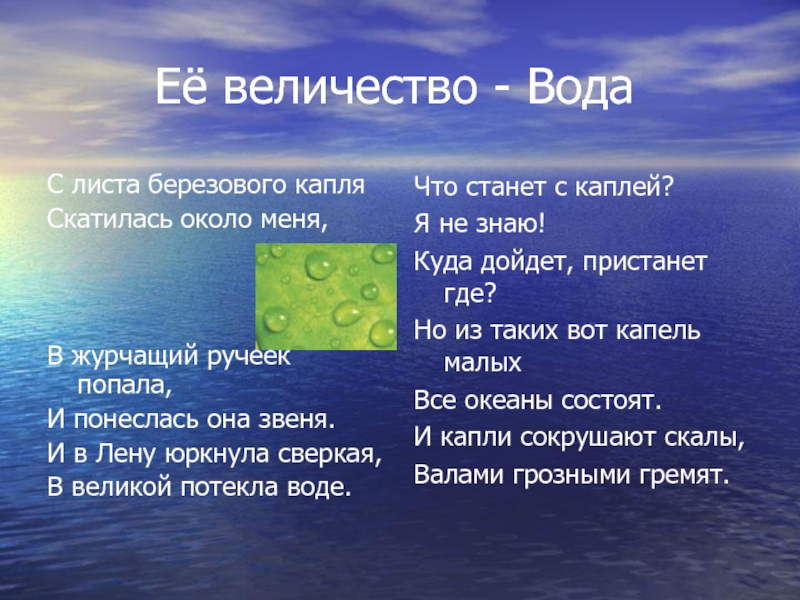 Её величество - Вода

С листа березового капля
Скатилась около меня,

В журчащий ручеек попала,
И понеслась она звеня.
И в Лену юркнула сверкая,
В великой потекла воде.

Что станет с каплей?
Я не знаю!
Куда дойдет, пристанет где?
Но из таких вот капель малых
Все океаны состоят.
И капли сокрушают скалы,
Валами грозными гремят.